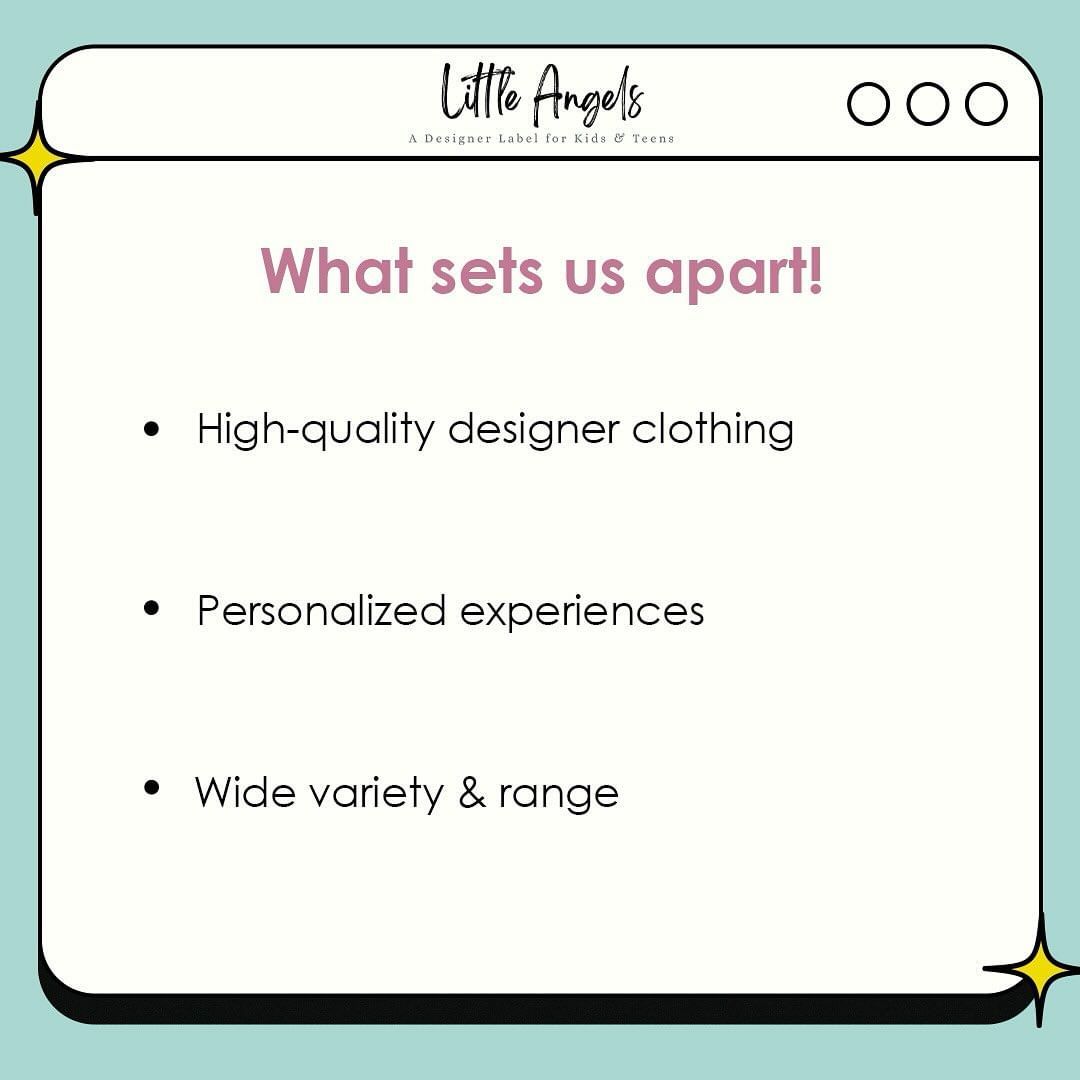 Little Angels
A Designer Label for Kids & Teens

What sets us apart!

• High-quality designer clothing

• Personalized experiences

• Wide variety & range